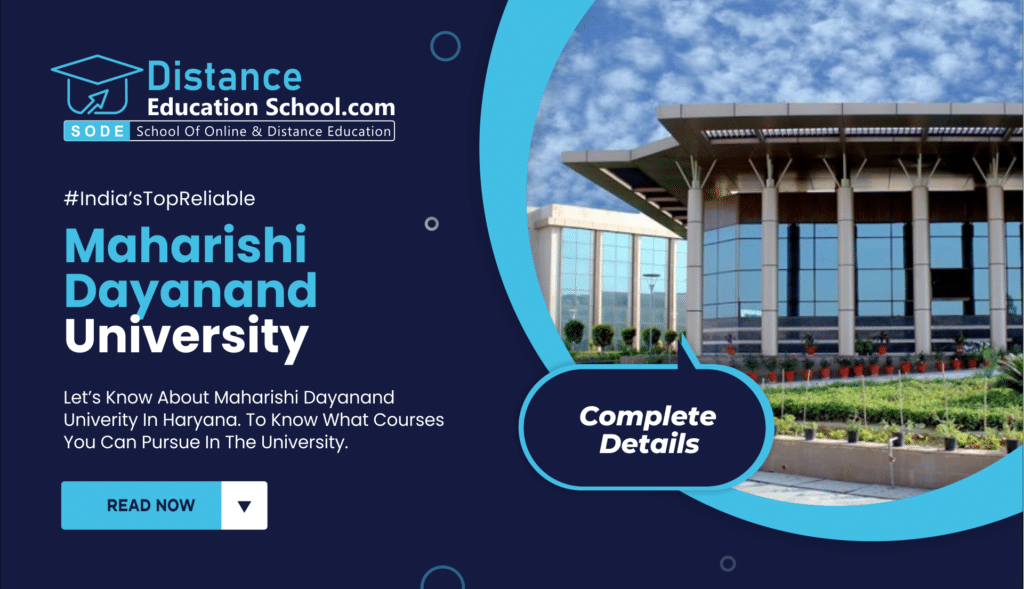 Distance Education School.com
SODE School Of Online & Distance Education

#India'sTopReliable

Maharishi Dayanand University

Let's Know About Maharishi Dayanand Univerity In Haryana. To Know What Courses You Can Pursue In The University.

READ NOW

Complete Details